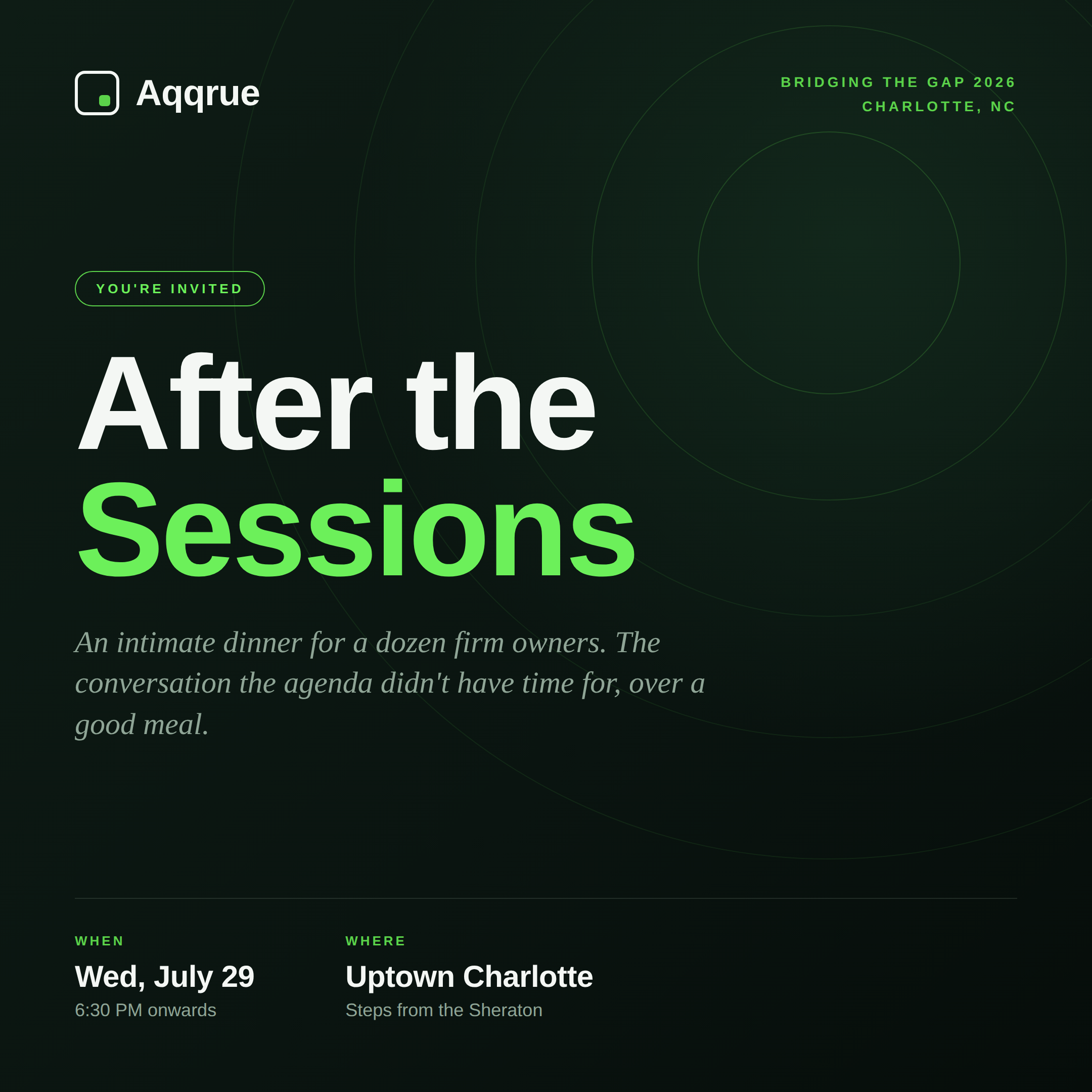 Aqqrue

BRIDGING THE GAP 2026
CHARLOTTE, NC

YOU'RE INVITED

After the
Sessions

An intimate dinner for a dozen firm owners. The conversation the agenda didn't have time for, over a good meal.

WHEN
Wed, July 29
6:30 PM onwards

WHERE
Uptown Charlotte
Steps from the Sheraton